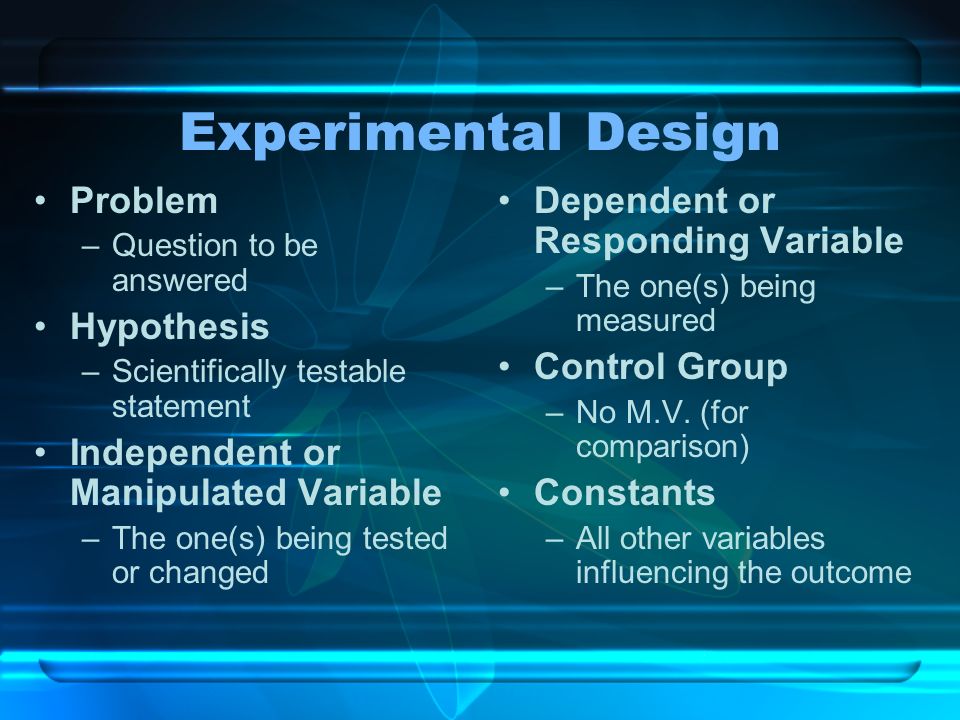 Experimental Design

• Problem
– Question to be answered
• Hypothesis
– Scientifically testable statement
• Independent or Manipulated Variable
– The one(s) being tested or changed

• Dependent or Responding Variable
– The one(s) being measured
• Control Group
– No M.V. (for comparison)
• Constants
– All other variables influencing the outcome